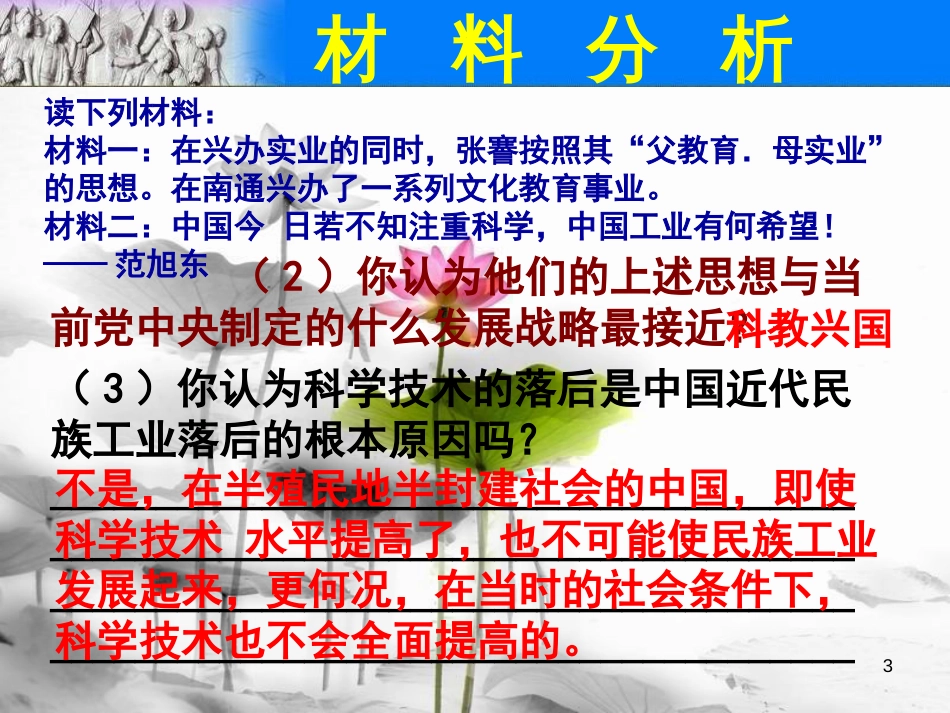 材 料 分 析

读下列材料：
材料一：在兴办实业的同时，张謇按照其“父教育．母实业”的思想。在南通兴办了一系列文化教育事业。
材料二：中国今 日若不知注重科学，中国工业有何希望！
—— 范旭东

（２）你认为他们的上述思想与当前党中央制定的什么发展战略最接近科教兴国

（３）你认为科学技术的落后是中国近代民族工业落后的根本原因吗？

不是，在半殖民地半封建社会的中国，即使科学技术 水平提高了，也不可能使民族工业发展起来，更何况，在当时的社会条件下，科学技术也不会全面提高的。

3